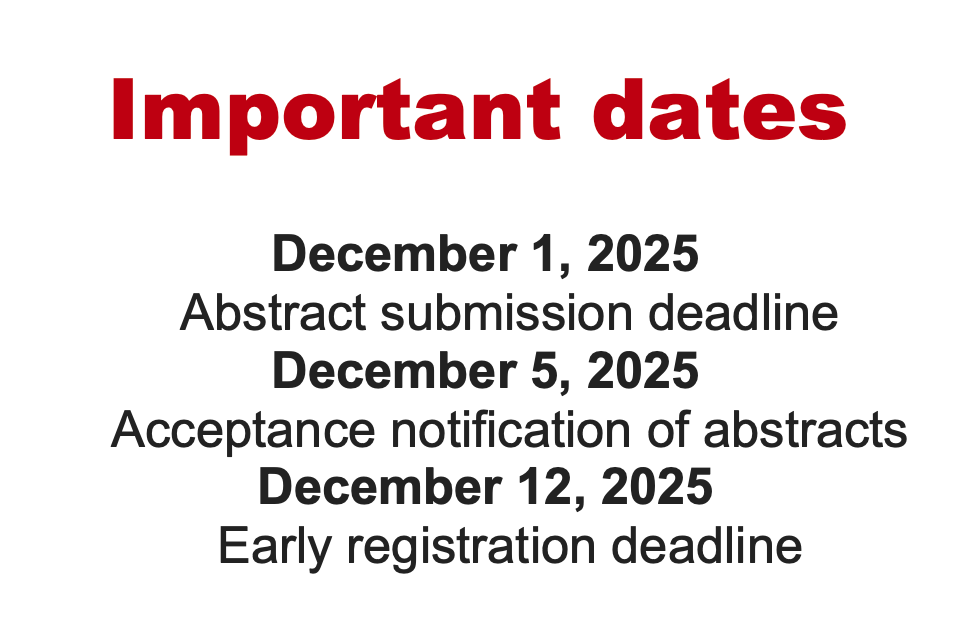 Important dates

December 1, 2025
Abstract submission deadline
December 5, 2025
Acceptance notification of abstracts
December 12, 2025
Early registration deadline